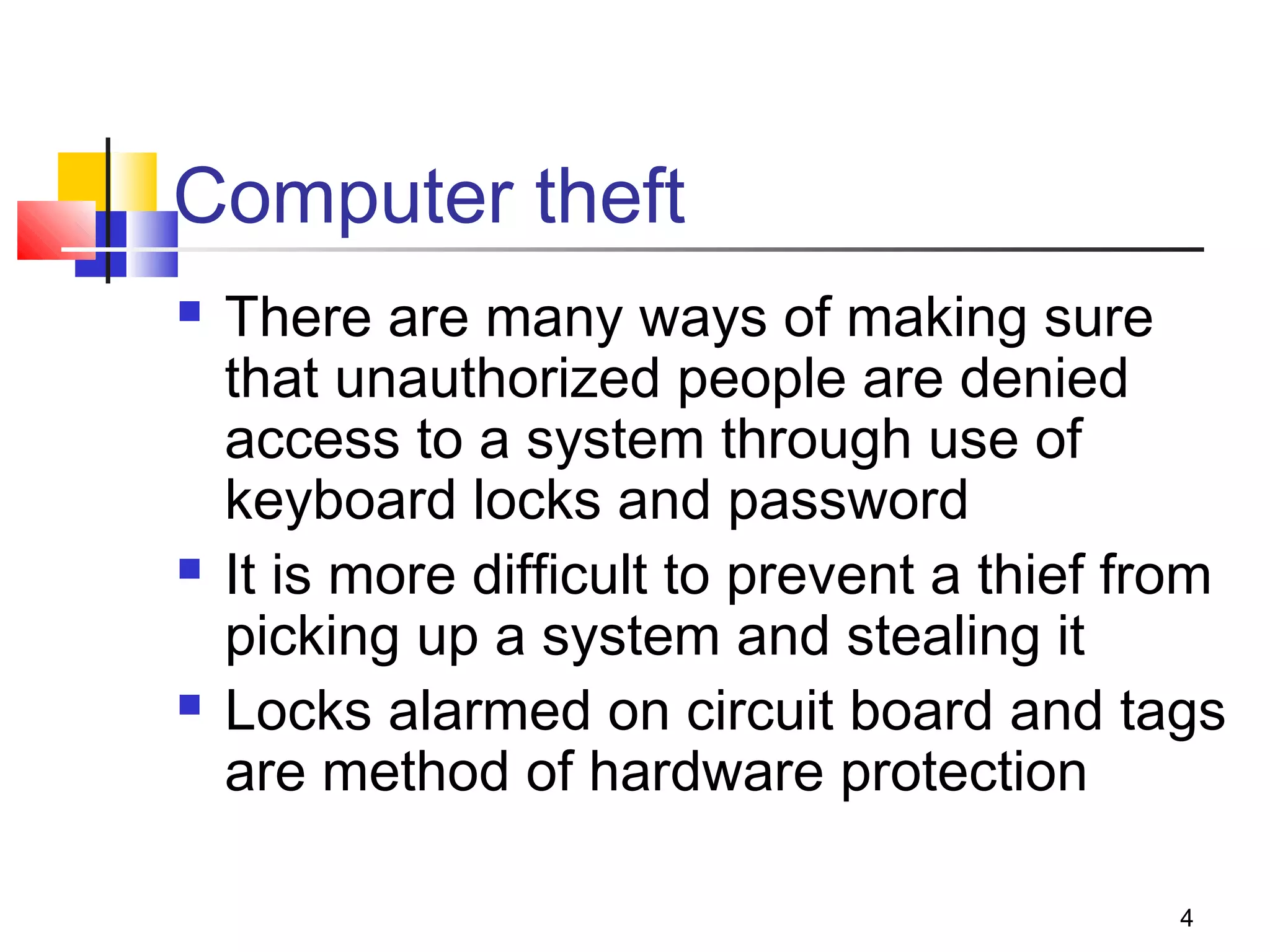 Computer theft

- There are many ways of making sure that unauthorized people are denied access to a system through use of keyboard locks and password
- It is more difficult to prevent a thief from picking up a system and stealing it
- Locks alarmed on circuit board and tags are method of hardware protection

4